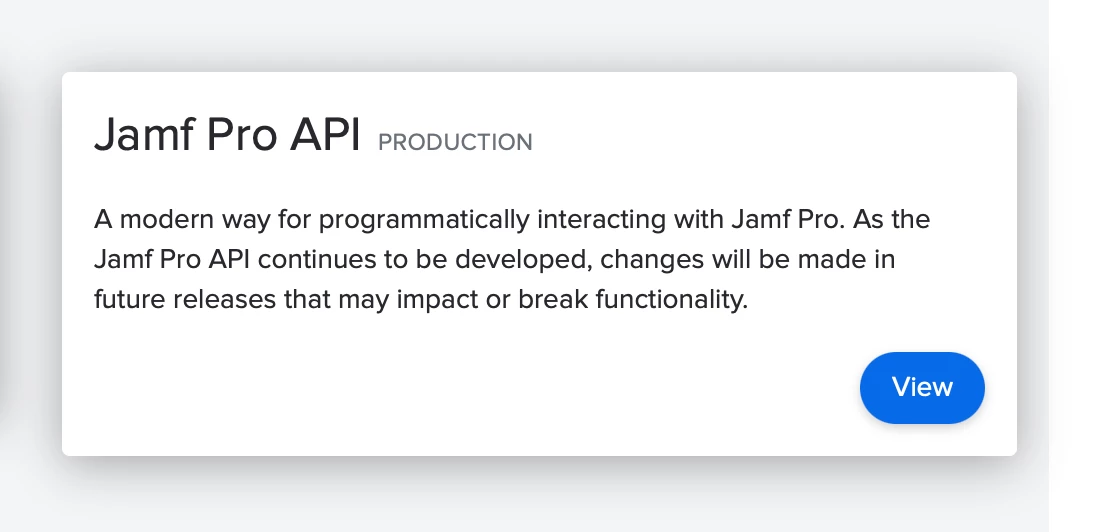 Jamf Pro API PRODUCTION

A modern way for programmatically interacting with Jamf Pro. As the Jamf Pro API continues to be developed, changes will be made in future releases that may impact or break functionality.

View